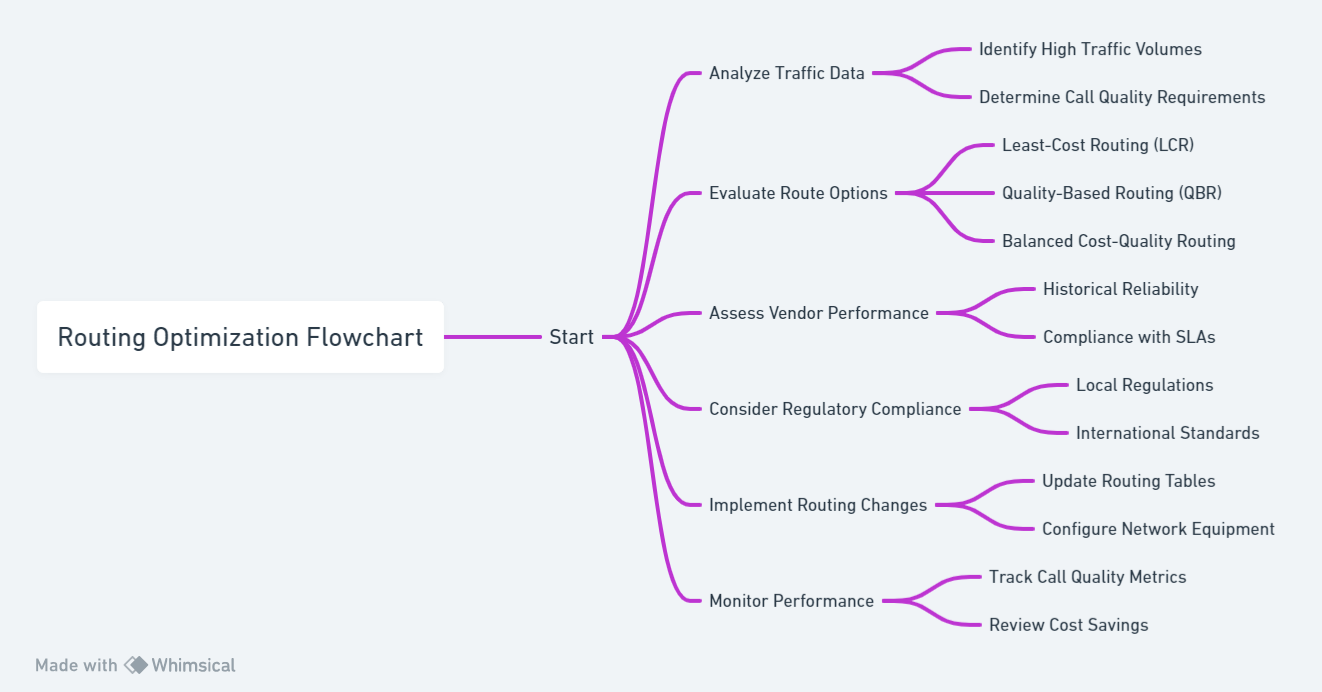 Routing Optimization Flowchart

Start

Analyze Traffic Data

Identify High Traffic Volumes

Determine Call Quality Requirements

Evaluate Route Options

Least-Cost Routing (LCR)

Quality-Based Routing (QBR)

Balanced Cost-Quality Routing

Assess Vendor Performance

Historical Reliability

Compliance with SLAs

Consider Regulatory Compliance

Local Regulations

International Standards

Implement Routing Changes

Update Routing Tables

Configure Network Equipment

Monitor Performance

Track Call Quality Metrics

Review Cost Savings

Made with Whimsical